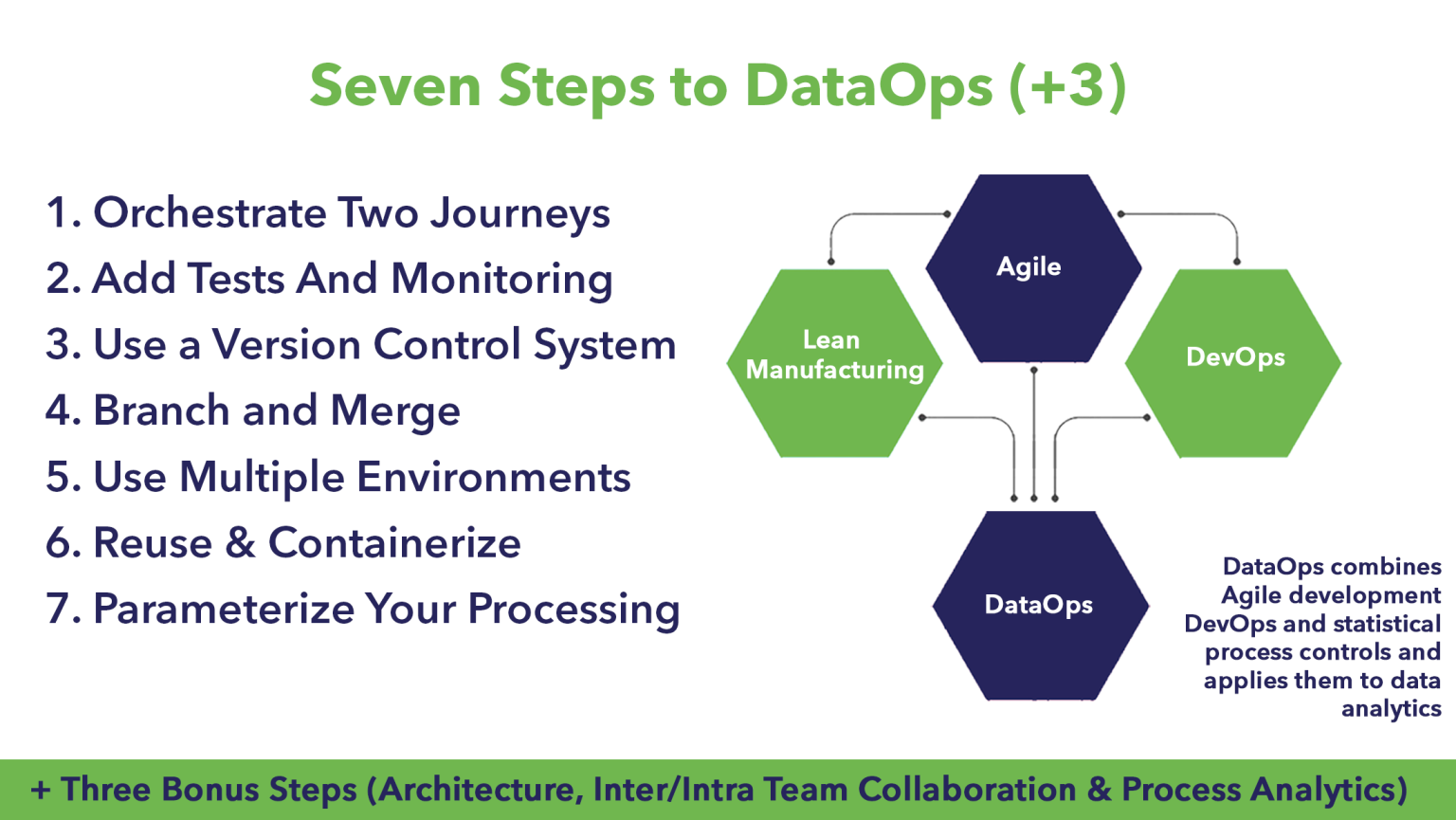 Seven Steps to DataOps (+3)

1. Orchestrate Two Journeys
2. Add Tests And Monitoring
3. Use a Version Control System
4. Branch and Merge
5. Use Multiple Environments
6. Reuse & Containerize
7. Parameterize Your Processing

Agile

Lean Manufacturing

DevOps

DataOps

DataOps combines Agile development DevOps and statistical process controls and applies them to data analytics

+ Three Bonus Steps (Architecture, Inter/Intra Team Collaboration & Process Analytics)